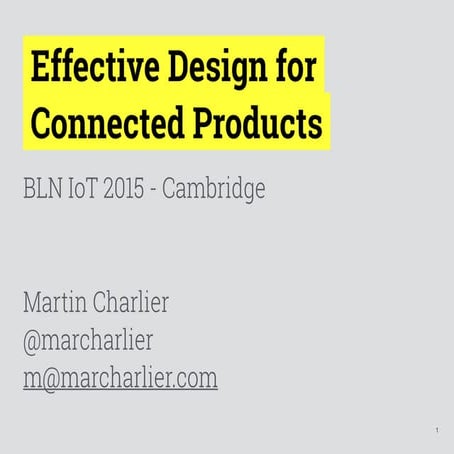 Effective Design for Connected Products

BLN IoT 2015 - Cambridge

Martin Charlier
@marcharlier
m@marcharlier.com

1